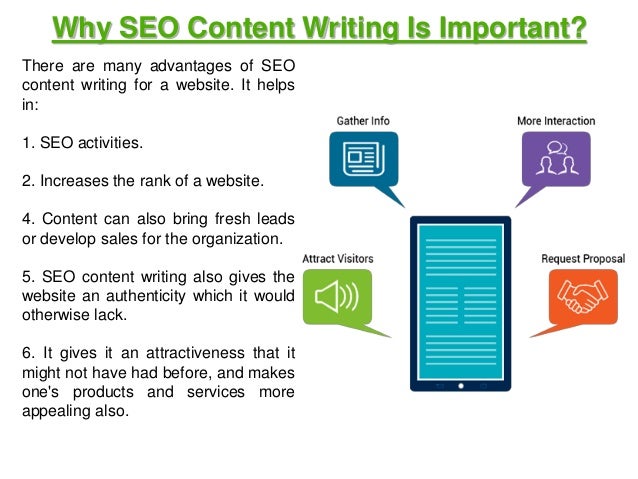 Why SEO Content Writing Is Important?

There are many advantages of SEO content writing for a website. It helps in:

1. SEO activities.

2. Increases the rank of a website.

4. Content can also bring fresh leads or develop sales for the organization.

5. SEO content writing also gives the website an authenticity which it would otherwise lack.

6. It gives it an attractiveness that it might not have had before, and makes one's products and services more appealing also.

Gather Info

More Interaction

Attract Visitors

Request Proposal